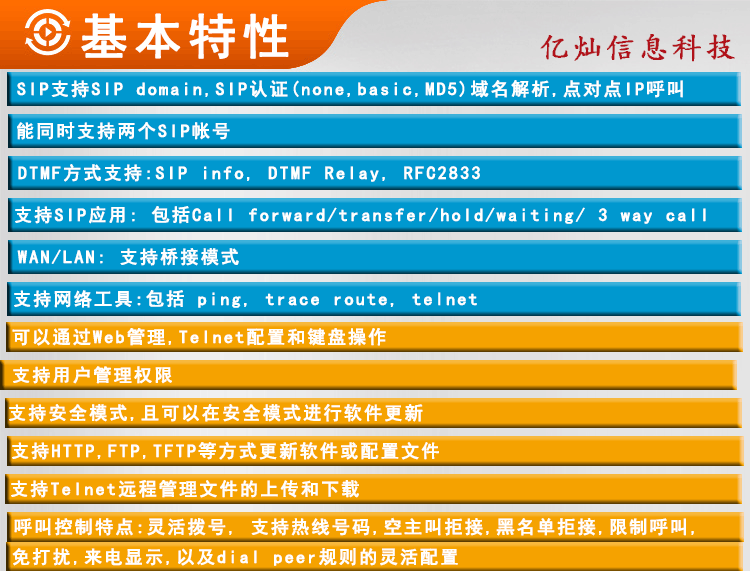 基本特性

亿灿信息科技

SIP支持SIP domain,SIP认证(none,basic,MD5)域名解析,点对点IP呼叫

能同时支持两个SIP帐号

DTMF方式支持:SIP info, DTMF Relay, RFC2833

支持SIP应用: 包括Call forward/transfer/hold/waiting/ 3 way call

WAN/LAN: 支持桥接模式

支持网络工具:包括 ping, trace route, telnet

可以通过Web管理,Telnet配置和键盘操作

支持用户管理权限

支持安全模式,且可以在安全模式进行软件更新

支持HTTP,FTP,TFTP等方式更新软件或配置文件

支持Telnet远程管理文件的上传和下载

呼叫控制特点:灵活拨号, 支持热线号码,空主叫拒接,黑名单拒接,限制呼叫,免打扰,来电显示,以及dial peer规则的灵活配置